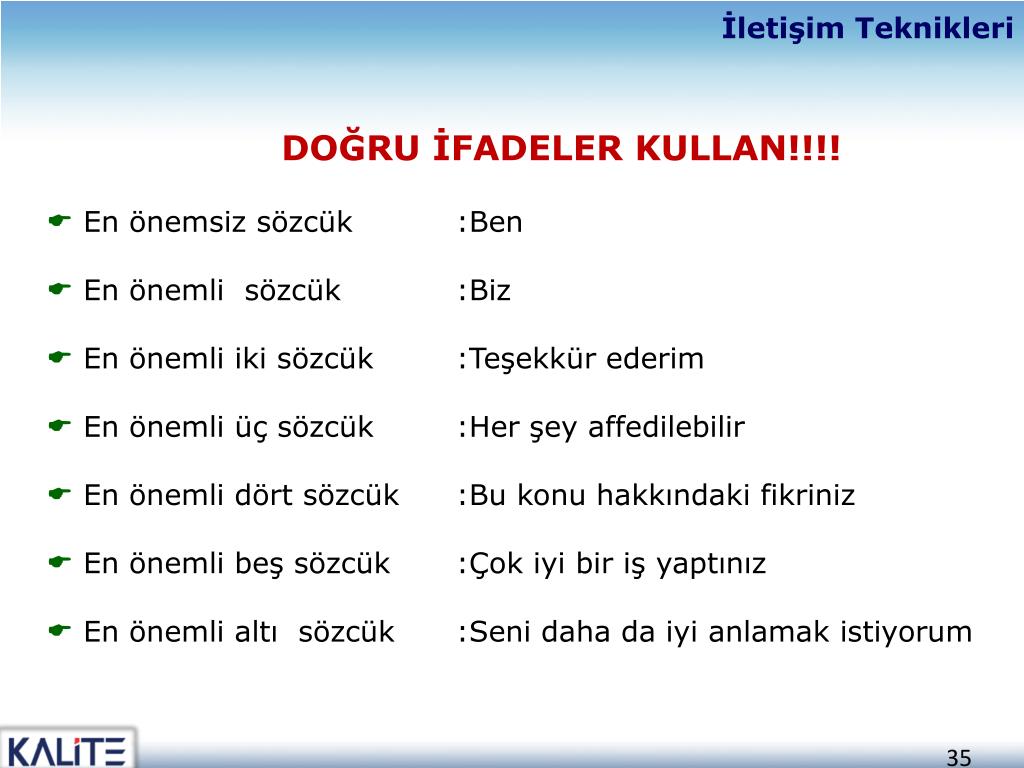 İletişim Teknikleri

DOĞRU İFADELER KULLAN!!!!

En önemsiz sözcük :Ben

En önemli sözcük :Biz

En önemli iki sözcük :Teşekkür ederim

En önemli üç sözcük :Her şey affedilebilir

En önemli dört sözcük :Bu konu hakkındaki fikriniz

En önemli beş sözcük :Çok iyi bir iş yaptınız

En önemli altı sözcük :Seni daha da iyi anlamak istiyorum

KALİTE

35